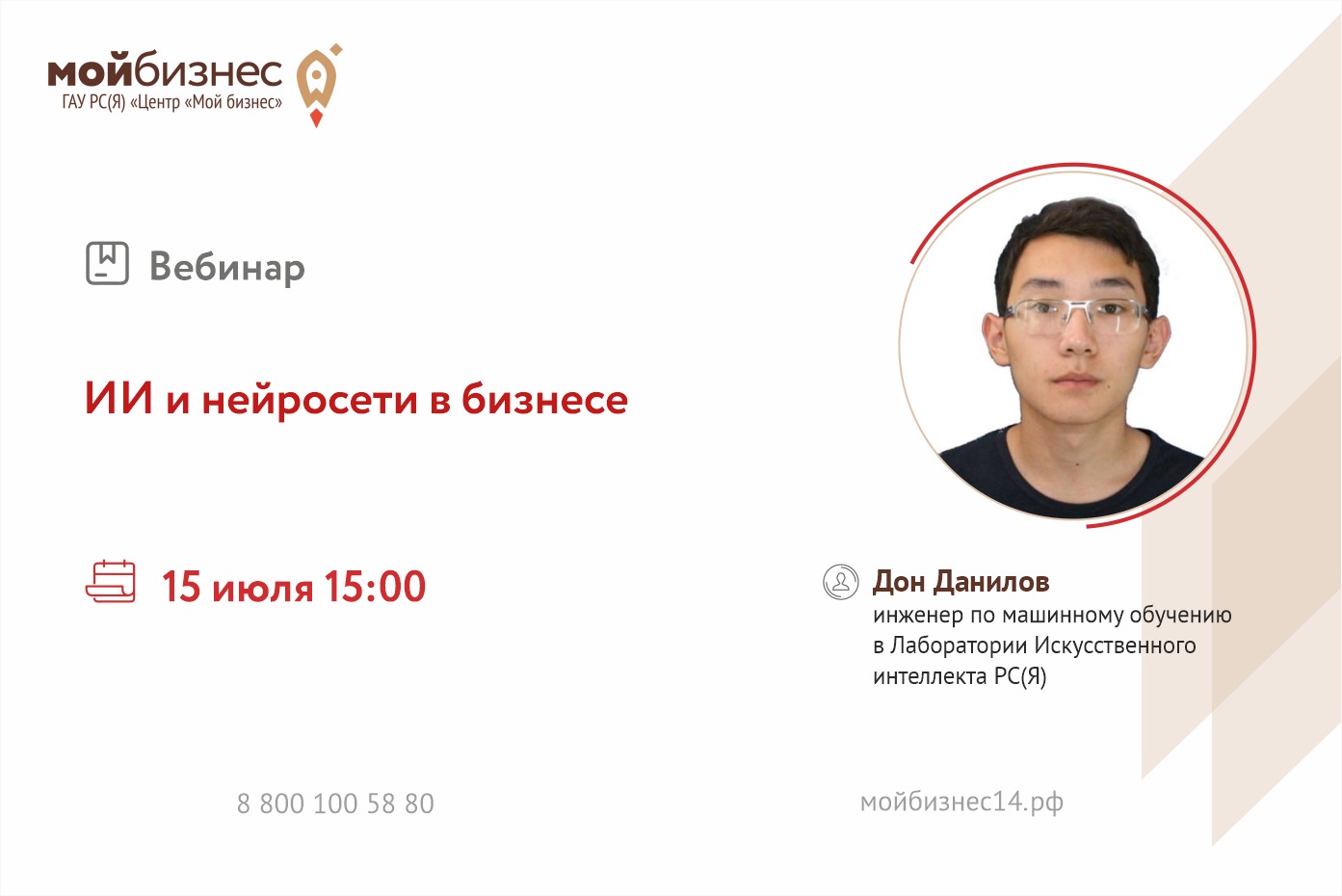 мойбизнес
ГАУ РС(Я) «Центр «Мой бизнес»

Вебинар

ИИ и нейросети в бизнесе

15 июля 15:00

Дон Данилов
инженер по машинному обучению в Лаборатории Искусственного интеллекта РС(Я)

8 800 100 58 80

мойбизнес14.рф